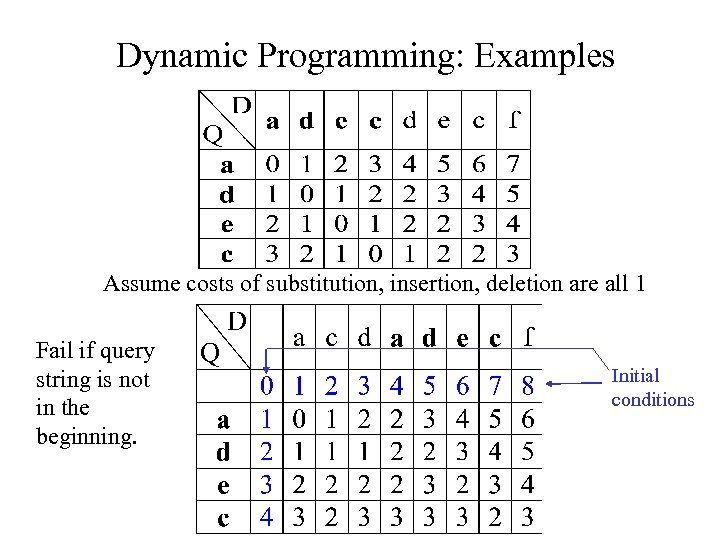 Dynamic Programming: Examples

| Q \ D | a | d | e | c | d | e | c | f |
|---|---|---|---|---|---|---|---|---|
| a | 0 | 1 | 2 | 3 | 4 | 5 | 6 | 7 |
| d | 1 | 0 | 1 | 2 | 2 | 3 | 4 | 5 |
| e | 2 | 1 | 0 | 1 | 2 | 2 | 3 | 4 |
| c | 3 | 2 | 1 | 0 | 1 | 2 | 2 | 3 |

Assume costs of substitution, insertion, deletion are all 1

Fail if query string is not in the beginning.

| Q \ D | | a | c | d | a | d | e | c | f |
|---|---|---|---|---|---|---|---|---|---|
| | 0 | 1 | 2 | 3 | 4 | 5 | 6 | 7 | 8 |
| a | 1 | 0 | 1 | 2 | 2 | 3 | 4 | 5 | 6 |
| d | 2 | 1 | 1 | 1 | 2 | 2 | 3 | 4 | 5 |
| e | 3 | 2 | 2 | 2 | 2 | 3 | 2 | 3 | 4 |
| c | 4 | 3 | 2 | 3 | 3 | 3 | 3 | 2 | 3 |

Initial conditions